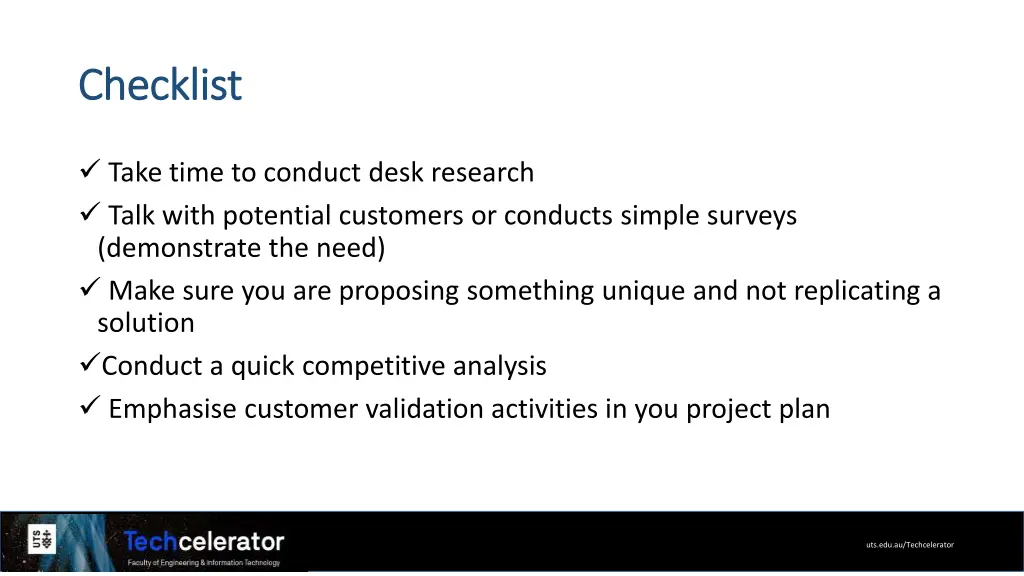 Checklist

✓ Take time to conduct desk research
✓ Talk with potential customers or conducts simple surveys (demonstrate the need)
✓ Make sure you are proposing something unique and not replicating a solution
✓Conduct a quick competitive analysis
✓ Emphasise customer validation activities in you project plan

UTS

Techcelerator
Faculty of Engineering & Information Technology

uts.edu.au/Techcelerator